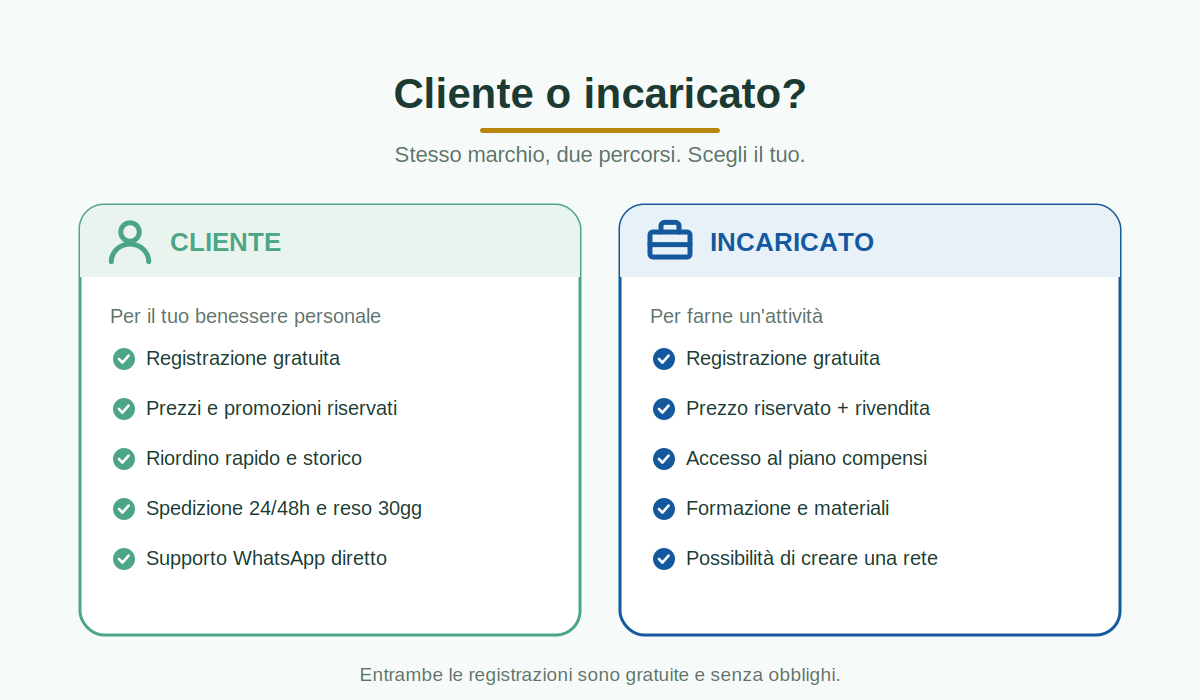 Cliente o incaricato?

Stesso marchio, due percorsi. Scegli il tuo.

CLIENTE

Per il tuo benessere personale

Registrazione gratuita

Prezzi e promozioni riservati

Riordino rapido e storico

Spedizione 24/48h e reso 30gg

Supporto WhatsApp diretto

INCARICATO

Per farne un'attività

Registrazione gratuita

Prezzo riservato + rivendita

Accesso al piano compensi

Formazione e materiali

Possibilità di creare una rete

Entrambe le registrazioni sono gratuite e senza obblighi.